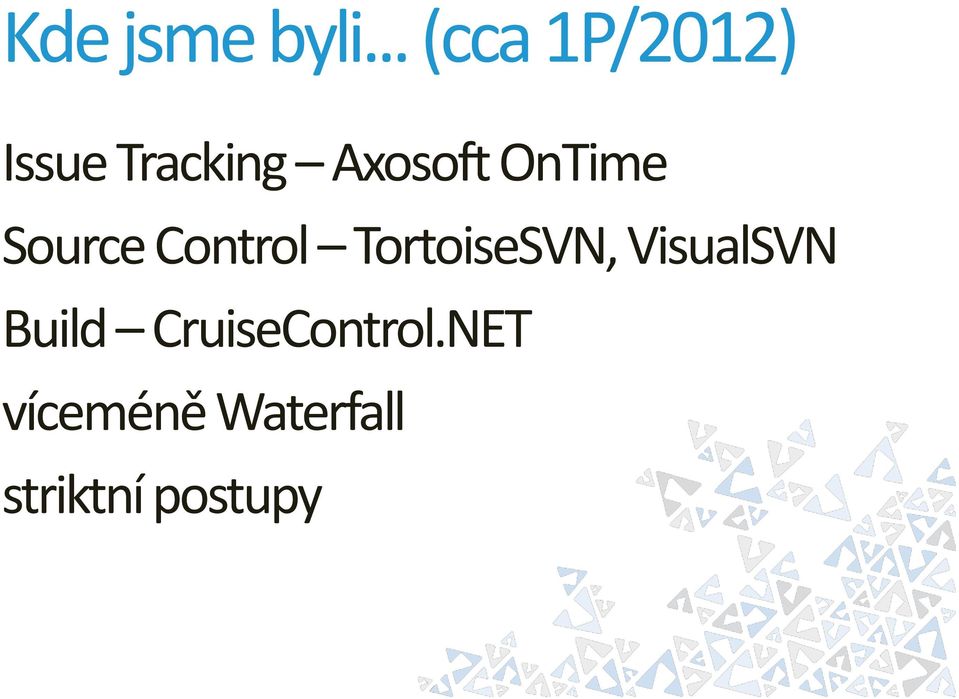 Kde jsme byli… (cca 1P/2012)

Issue Tracking – Axosoft OnTime

Source Control – TortoiseSVN, VisualSVN

Build – CruiseControl.NET

víceméně Waterfall

striktní postupy